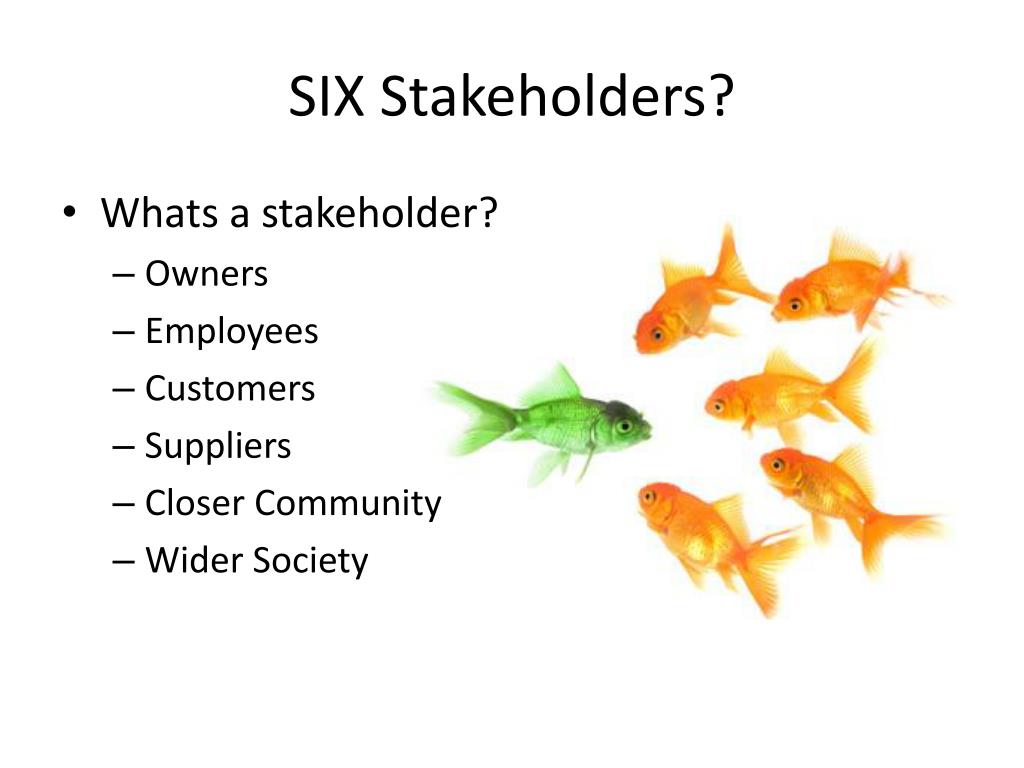 SIX Stakeholders?

• Whats a stakeholder?
– Owners
– Employees
– Customers
– Suppliers
– Closer Community
– Wider Society